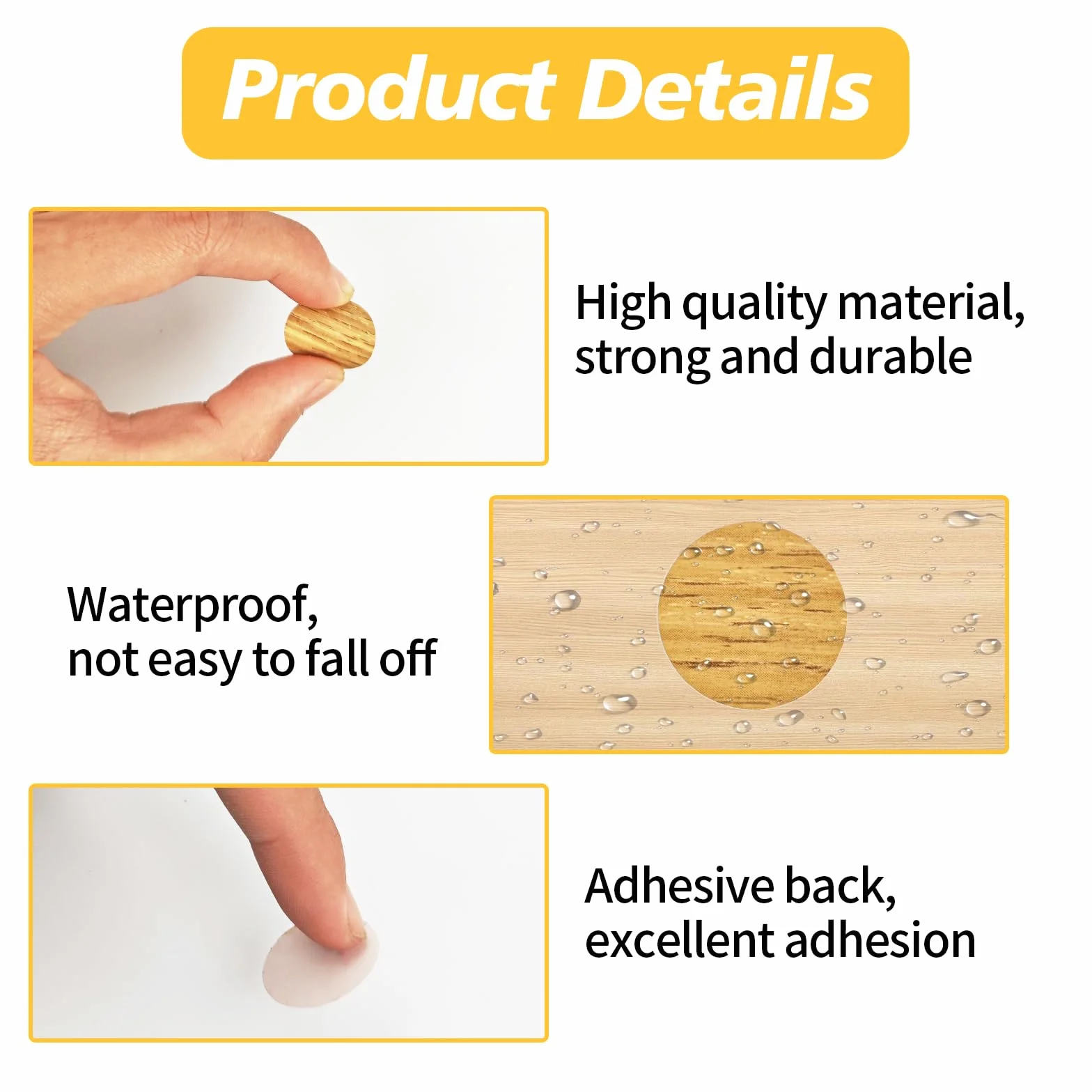 Product Details

High quality material, strong and durable

Waterproof, not easy to fall off

Adhesive back, excellent adhesion